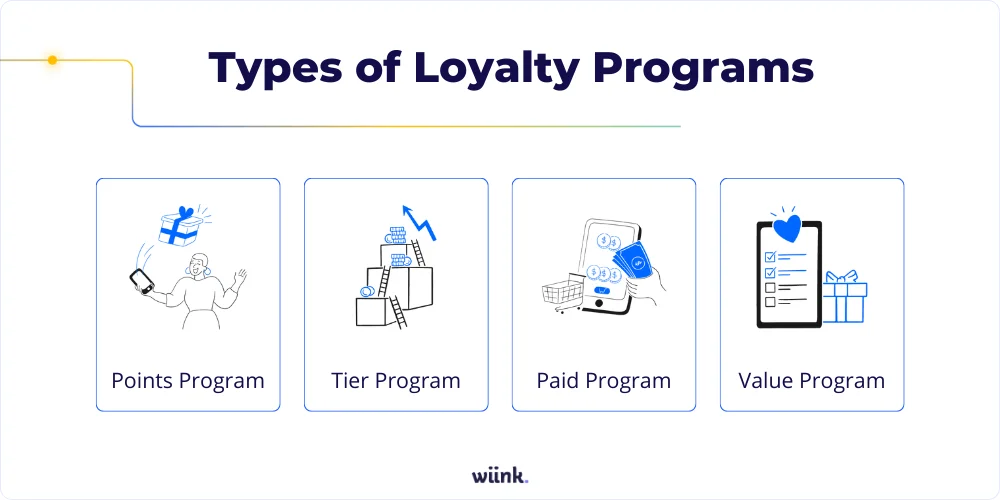 Types of Loyalty Programs

Points Program

Tier Program

Paid Program

Value Program

wiink.